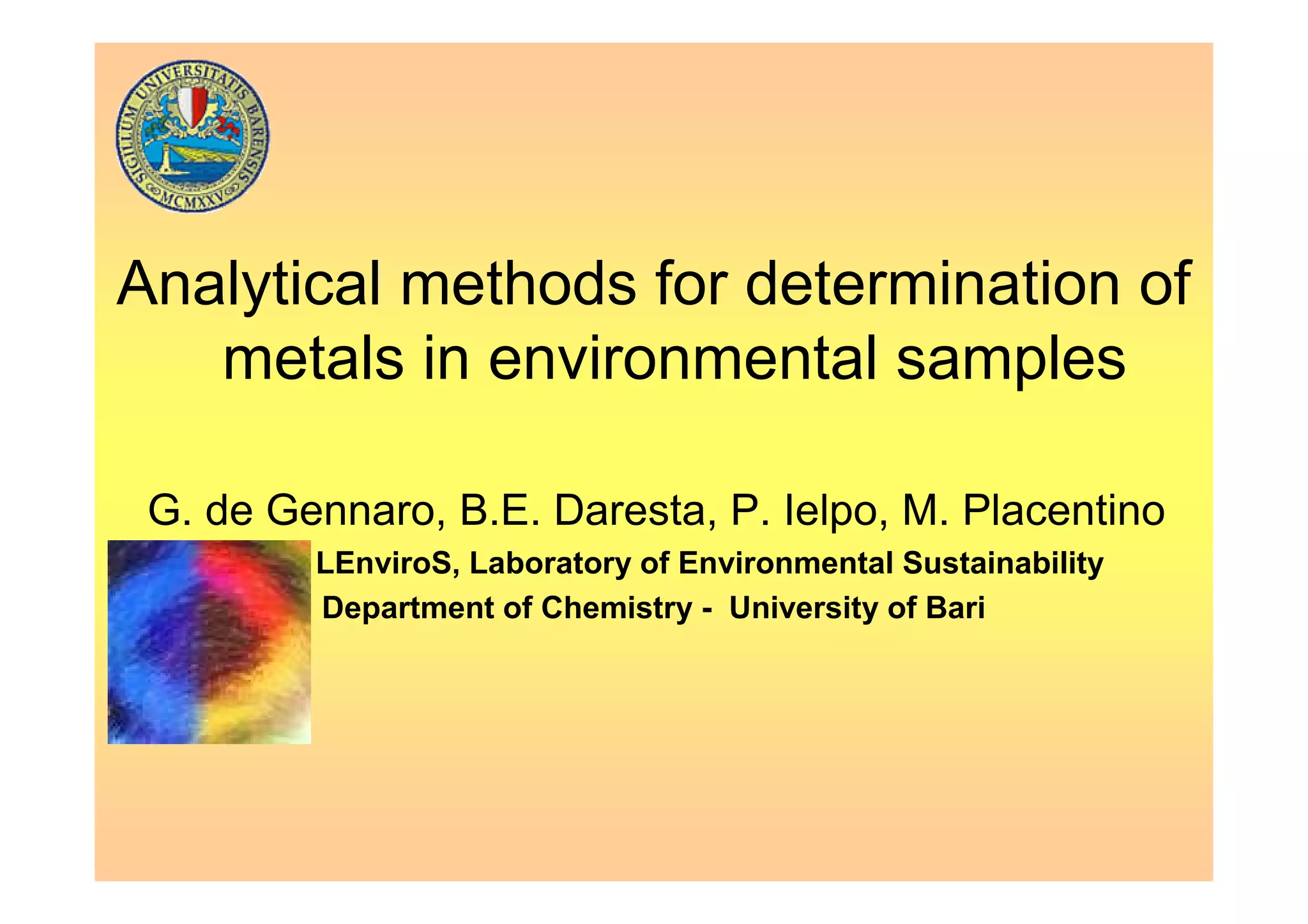 SIGILLUM UNIVERSITATIS BARENSIS MCMXXV

Analytical methods for determination of metals in environmental samples

G. de Gennaro, B.E. Daresta, P. Ielpo, M. Placentino

LEnviroS, Laboratory of Environmental Sustainability

Department of Chemistry - University of Bari